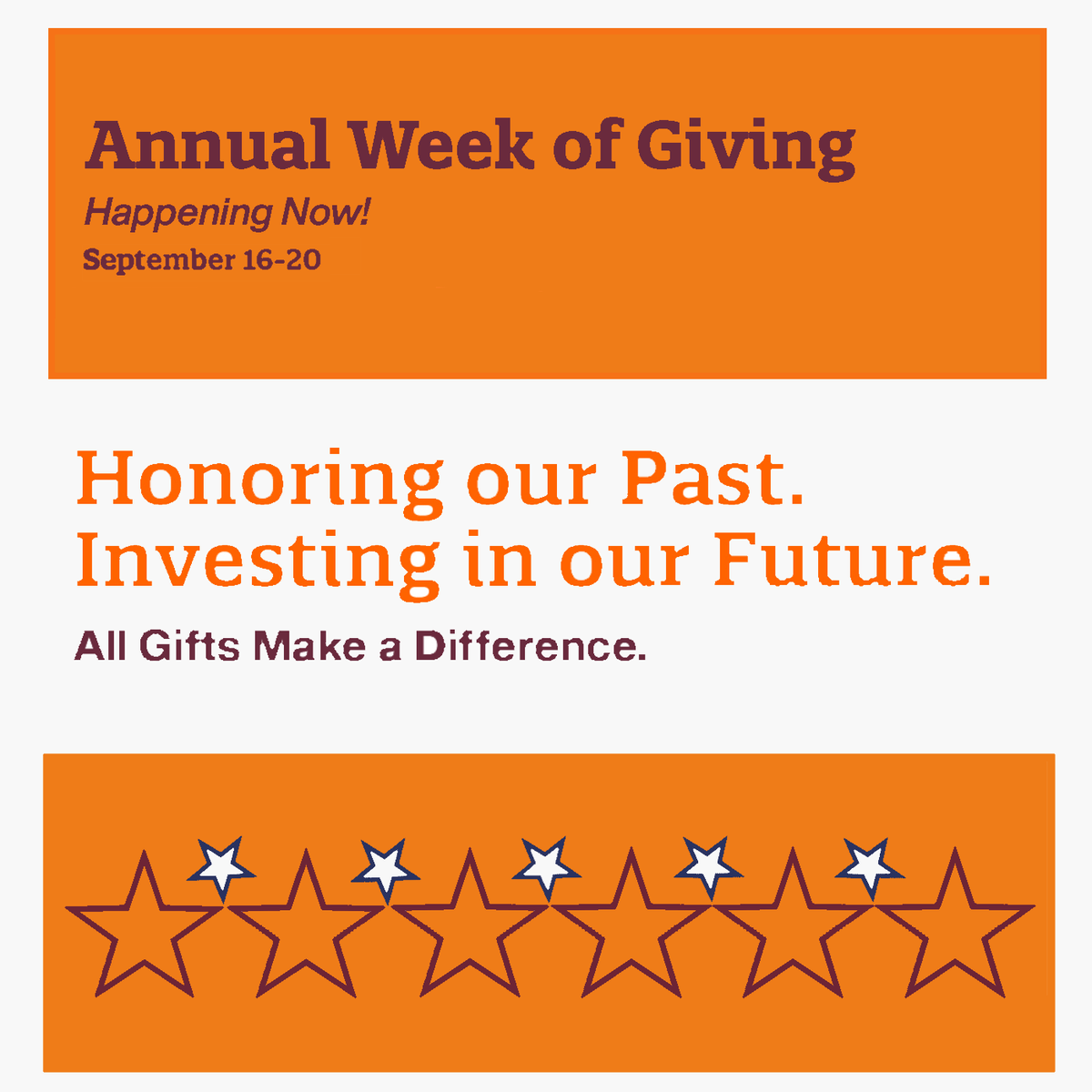 Annual Week of Giving

Happening Now!

September 16-20

Honoring our Past.
Investing in our Future.

All Gifts Make a Difference.